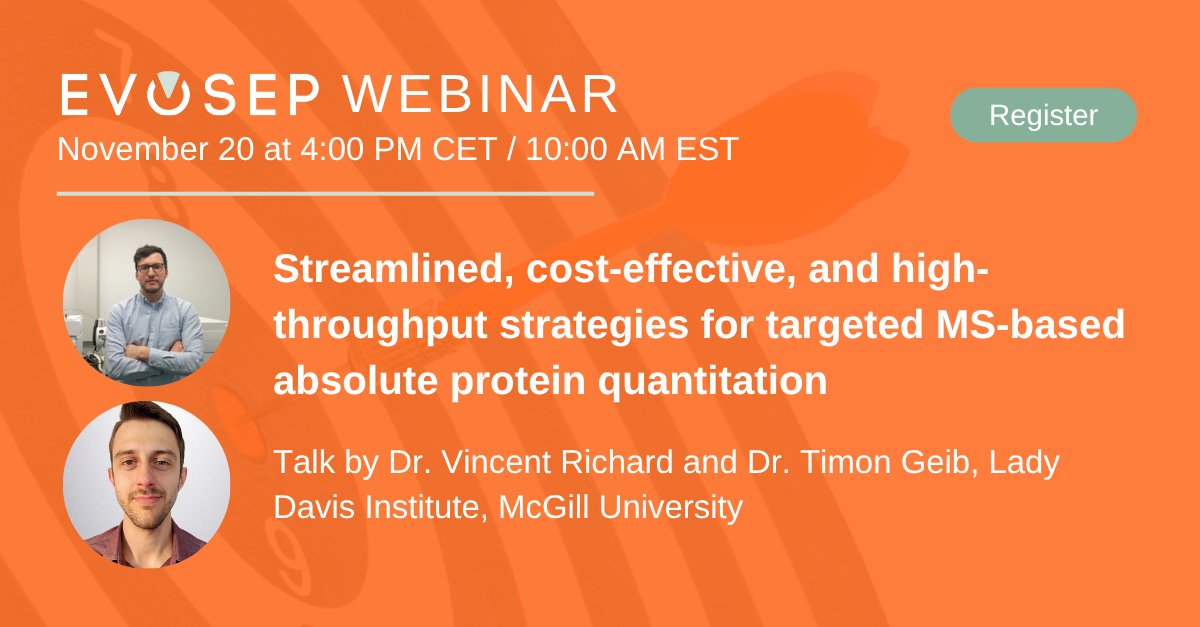 EVOSEP WEBINAR
November 20 at 4:00 PM CET / 10:00 AM EST

Register

Streamlined, cost-effective, and high-throughput strategies for targeted MS-based absolute protein quantitation

Talk by Dr. Vincent Richard and Dr. Timon Geib, Lady Davis Institute, McGill University